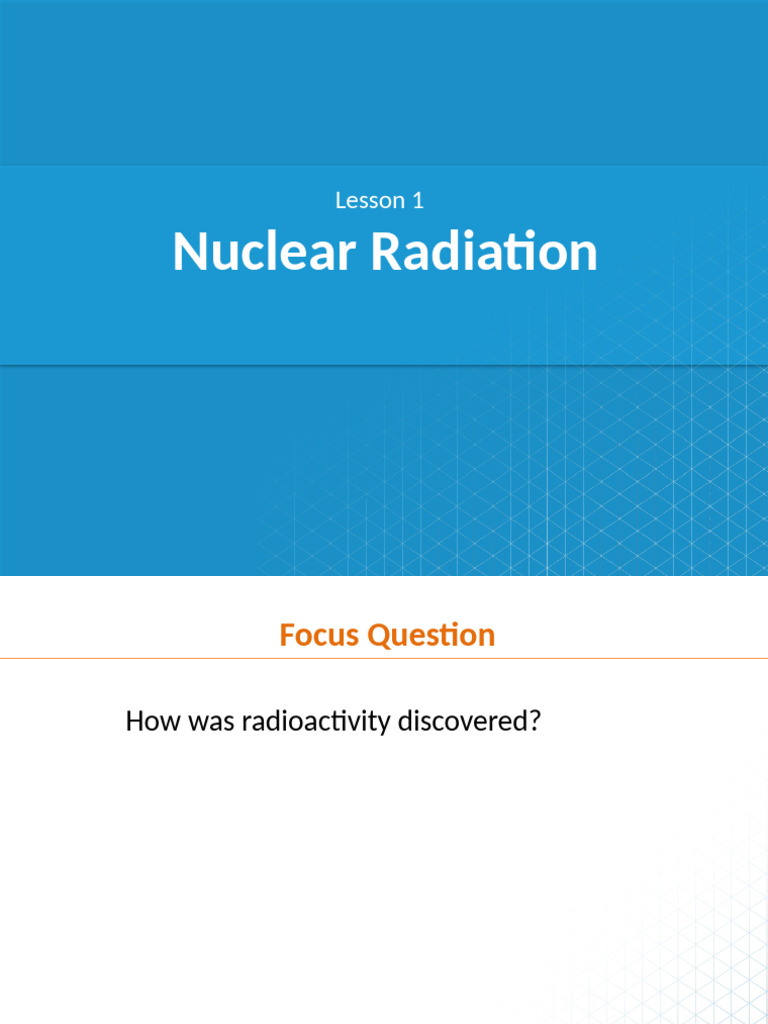 Lesson 1
Nuclear Radiation

Focus Question

How was radioactivity discovered?